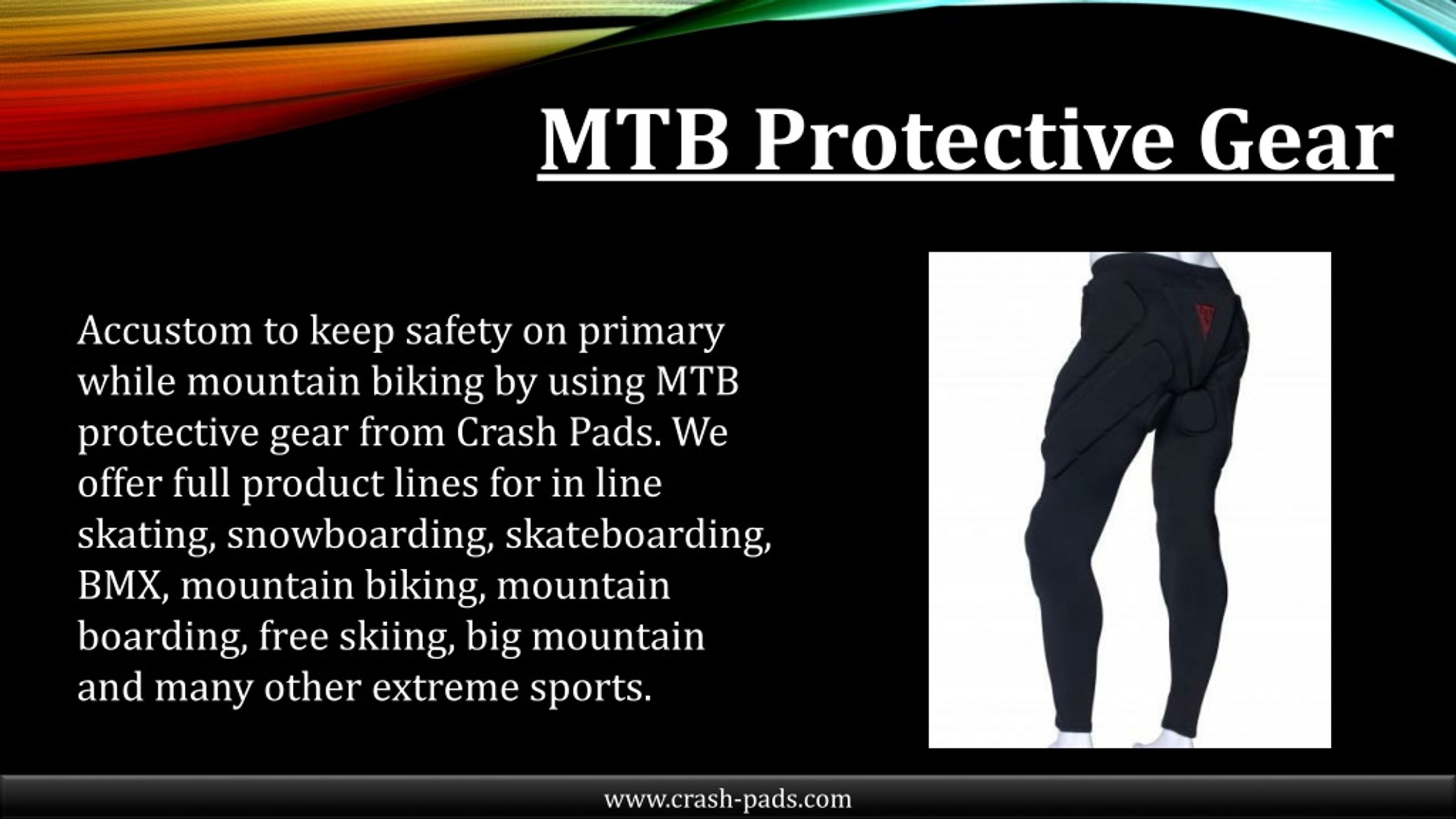 MTB Protective Gear

Accustom to keep safety on primary while mountain biking by using MTB protective gear from Crash Pads. We offer full product lines for in line skating, snowboarding, skateboarding, BMX, mountain biking, mountain boarding, free skiing, big mountain and many other extreme sports.

www.crash-pads.com